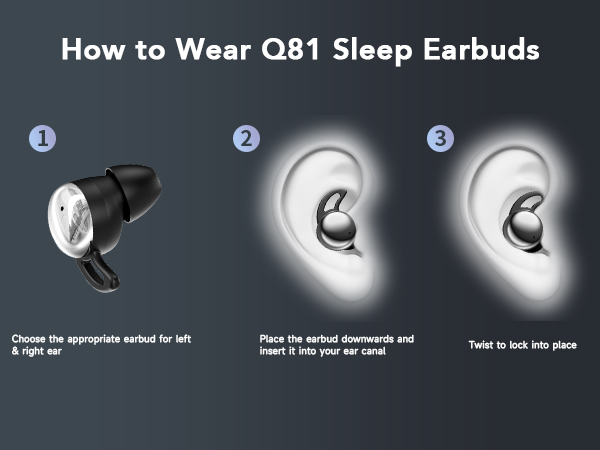 How to Wear Q81 Sleep Earbuds

1

Choose the appropriate earbud for left & right ear

2

Place the earbud downwards and insert it into your ear canal

3

Twist to lock into place